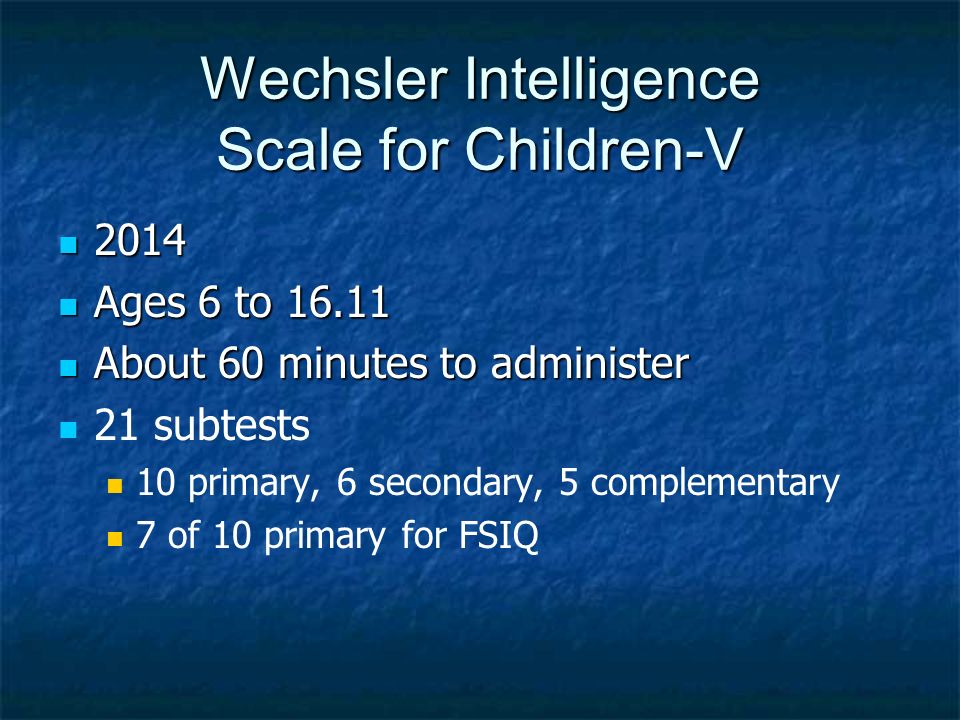 Wechsler Intelligence Scale for Children-V

- 2014
- Ages 6 to 16.11
- About 60 minutes to administer
- 21 subtests
  - 10 primary, 6 secondary, 5 complementary
  - 7 of 10 primary for FSIQ